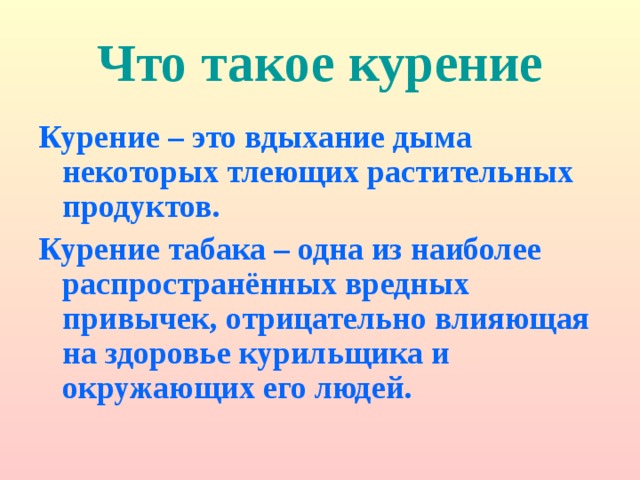 Что такое курение

Курение – это вдыхание дыма некоторых тлеющих растительных продуктов.

Курение табака – одна из наиболее распространённых вредных привычек, отрицательно влияющая на здоровье курильщика и окружающих его людей.